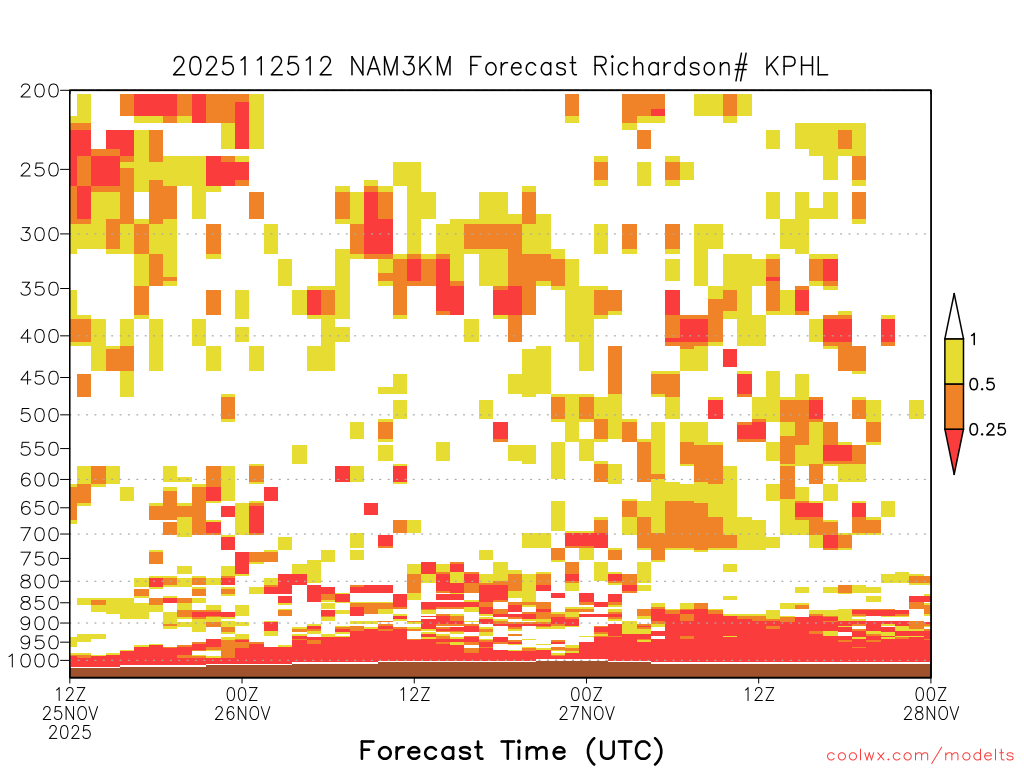 2025112512 NAM3KM Forecast Richardson# KPHL

200
250
300
350
400
450
500
550
600
650
700
750
800
850
900
950
1000

1
0.5
0.25

12Z 25NOV 2025
00Z 26NOV
12Z
00Z 27NOV
12Z
00Z 28NOV

Forecast Time (UTC)

coolwx.com/modelts